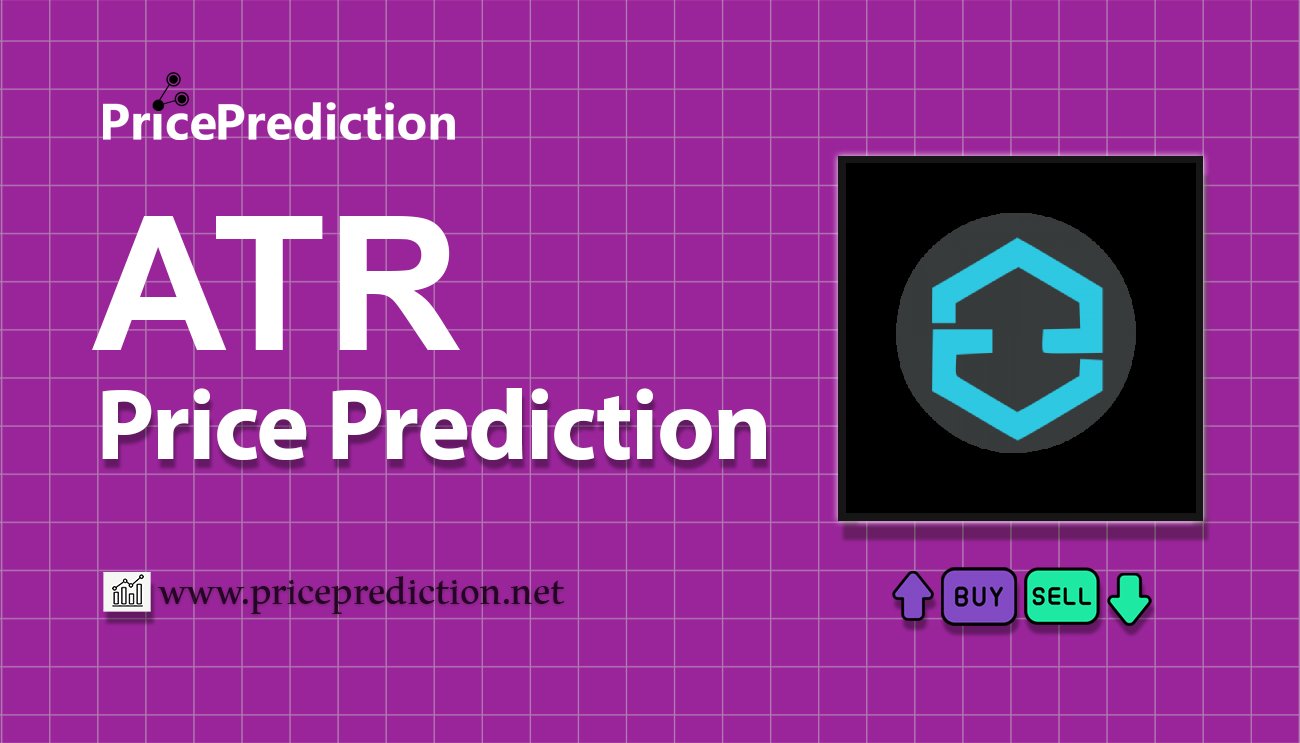 PricePrediction

ATR
Price Prediction

www.priceprediction.net

BUY SELL